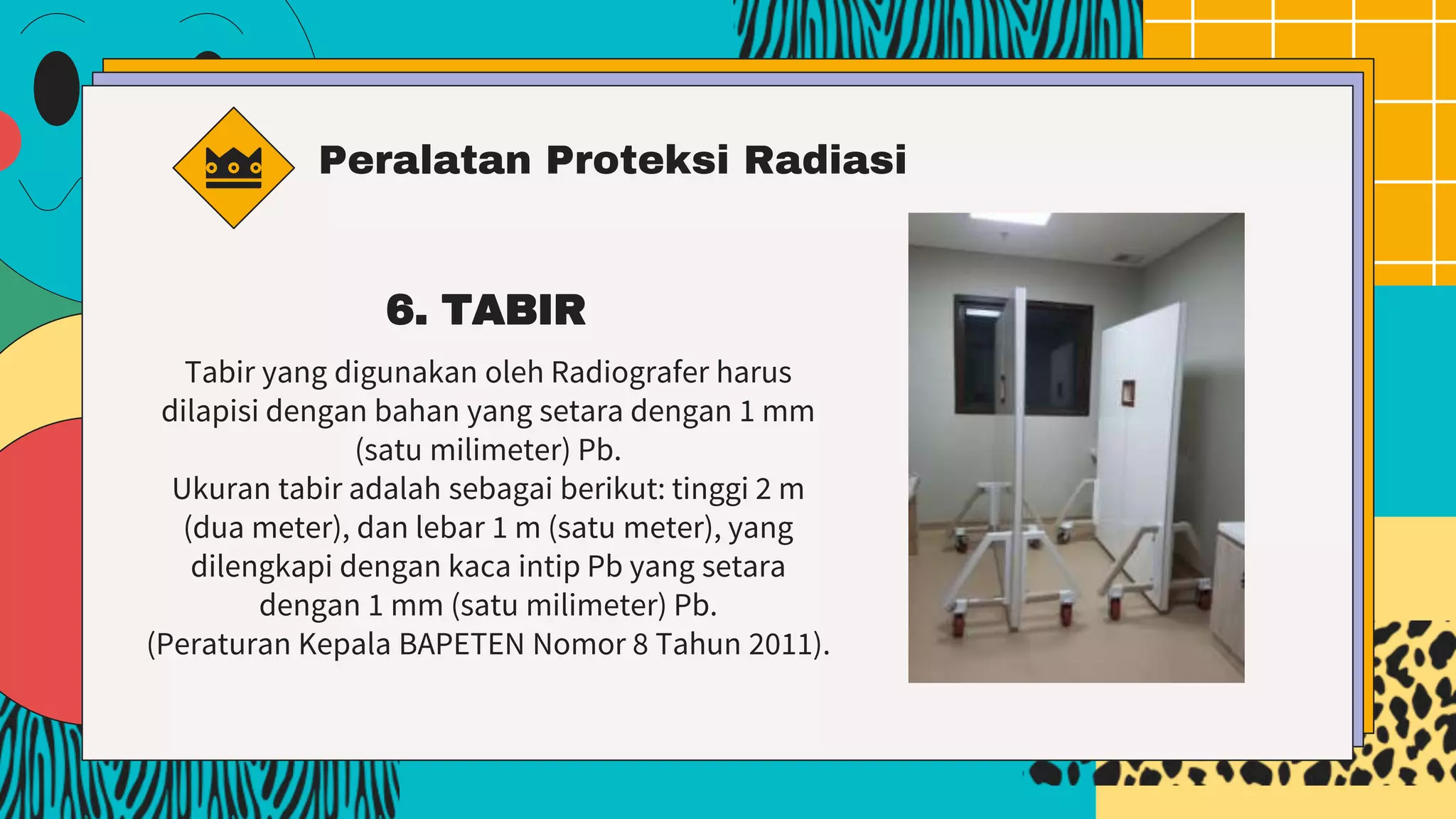 Peralatan Proteksi Radiasi

6. TABIR

Tabir yang digunakan oleh Radiografer harus dilapisi dengan bahan yang setara dengan 1 mm (satu milimeter) Pb.
Ukuran tabir adalah sebagai berikut: tinggi 2 m (dua meter), dan lebar 1 m (satu meter), yang dilengkapi dengan kaca intip Pb yang setara dengan 1 mm (satu milimeter) Pb.
(Peraturan Kepala BAPETEN Nomor 8 Tahun 2011).